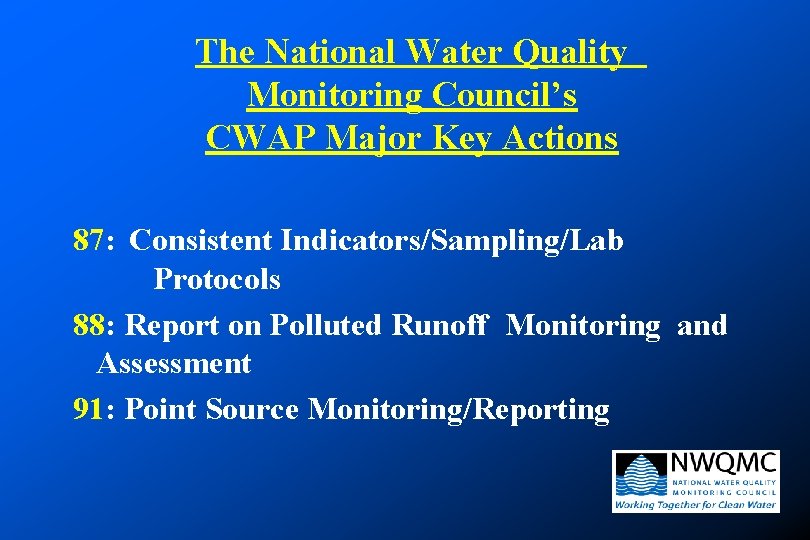 The National Water Quality Monitoring Council's CWAP Major Key Actions

87: Consistent Indicators/Sampling/Lab Protocols

88: Report on Polluted Runoff Monitoring and Assessment

91: Point Source Monitoring/Reporting

NWQMC
NATIONAL WATER QUALITY MONITORING COUNCIL
Working Together for Clean Water